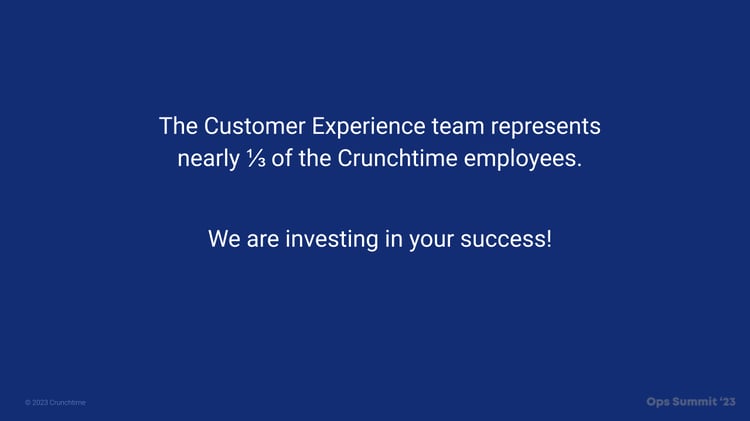 The Customer Experience team represents nearly ⅓ of the Crunchtime employees.

We are investing in your success!

© 2023 Crunchtime

Ops Summit '23